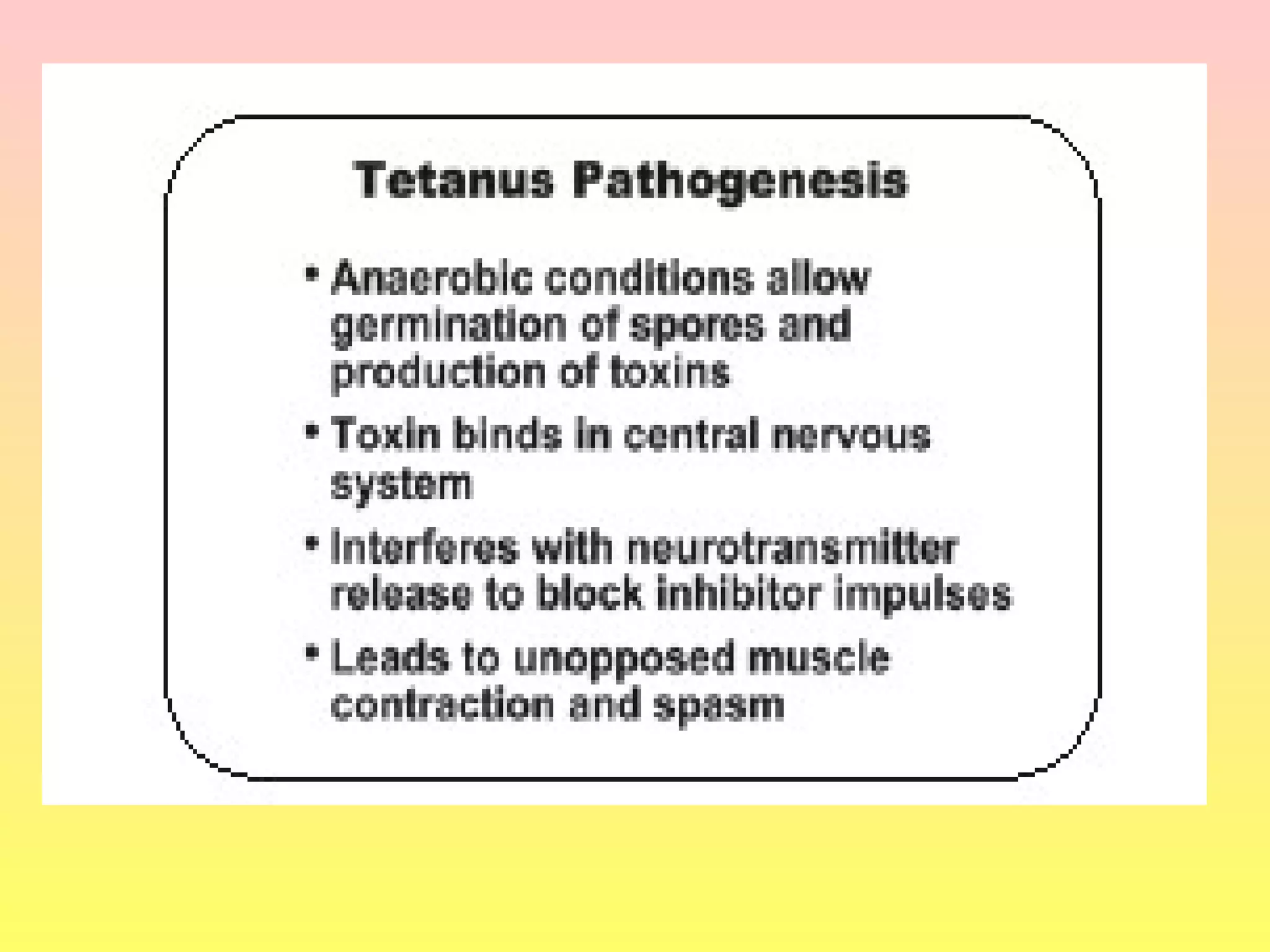 Tetanus Pathogenesis

• Anaerobic conditions allow germination of spores and production of toxins

• Toxin binds in central nervous system

• Interferes with neurotransmitter release to block inhibitor impulses

• Leads to unopposed muscle contraction and spasm